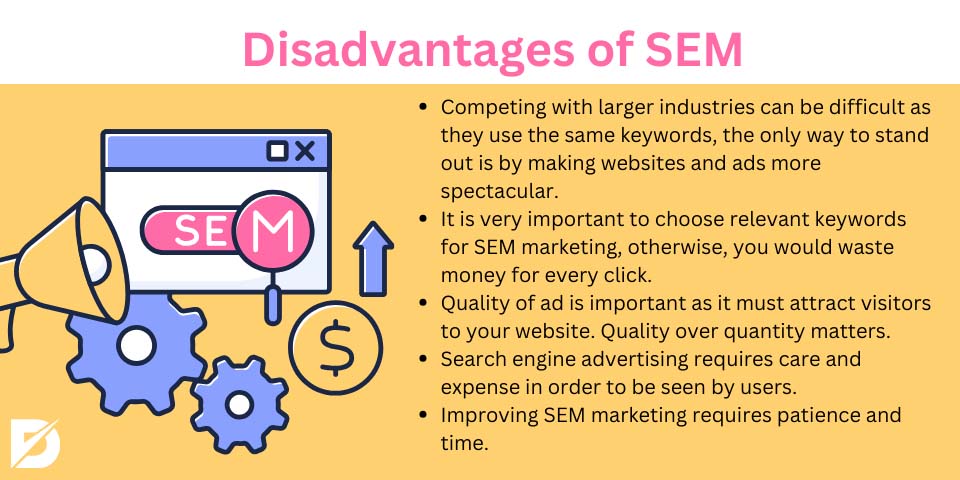 Disadvantages of SEM

SEM

$

- Competing with larger industries can be difficult as they use the same keywords, the only way to stand out is by making websites and ads more spectacular.
- It is very important to choose relevant keywords for SEM marketing, otherwise, you would waste money for every click.
- Quality of ad is important as it must attract visitors to your website. Quality over quantity matters.
- Search engine advertising requires care and expense in order to be seen by users.
- Improving SEM marketing requires patience and time.